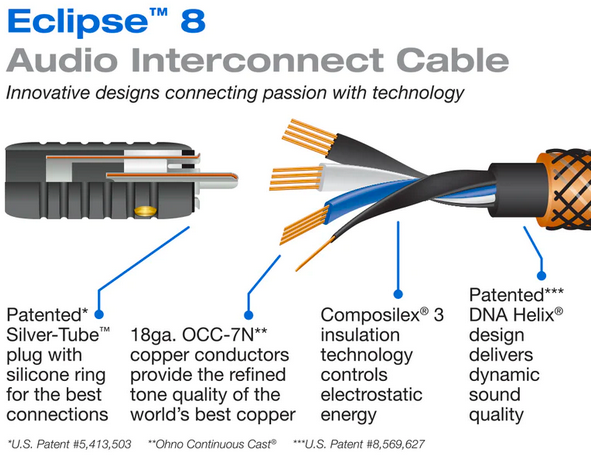 Eclipse™ 8
Audio Interconnect Cable
Innovative designs connecting passion with technology

Patented* Silver-Tube™ plug with silicone ring for the best connections

18ga. OCC-7N** copper conductors provide the refined tone quality of the world's best copper

Composilex® 3 insulation technology controls electrostatic energy

Patented*** DNA Helix® design delivers dynamic sound quality

*U.S. Patent #5,413,503 **Ohno Continuous Cast® ***U.S. Patent #8,569,627